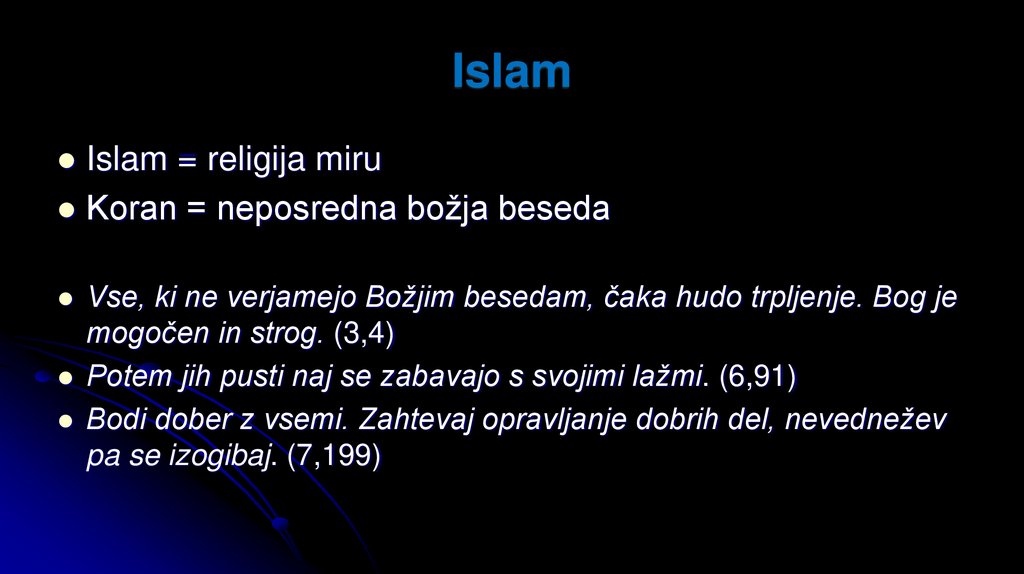 Islam

- Islam = religija miru
- Koran = neposredna božja beseda

- Vse, ki ne verjamejo Božjim besedam, čaka hudo trpljenje. Bog je mogočen in strog. (3,4)
- Potem jih pusti naj se zabavajo s svojimi lažmi. (6,91)
- Bodi dober z vsemi. Zahtevaj opravljanje dobrih del, nevednežev pa se izogibaj. (7,199)